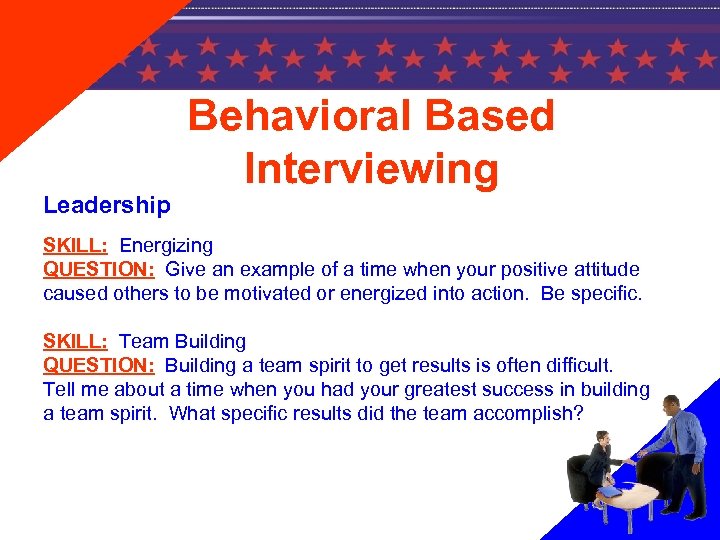 Behavioral Based Interviewing

Leadership

SKILL: Energizing
QUESTION: Give an example of a time when your positive attitude caused others to be motivated or energized into action. Be specific.

SKILL: Team Building
QUESTION: Building a team spirit to get results is often difficult. Tell me about a time when you had your greatest success in building a team spirit. What specific results did the team accomplish?